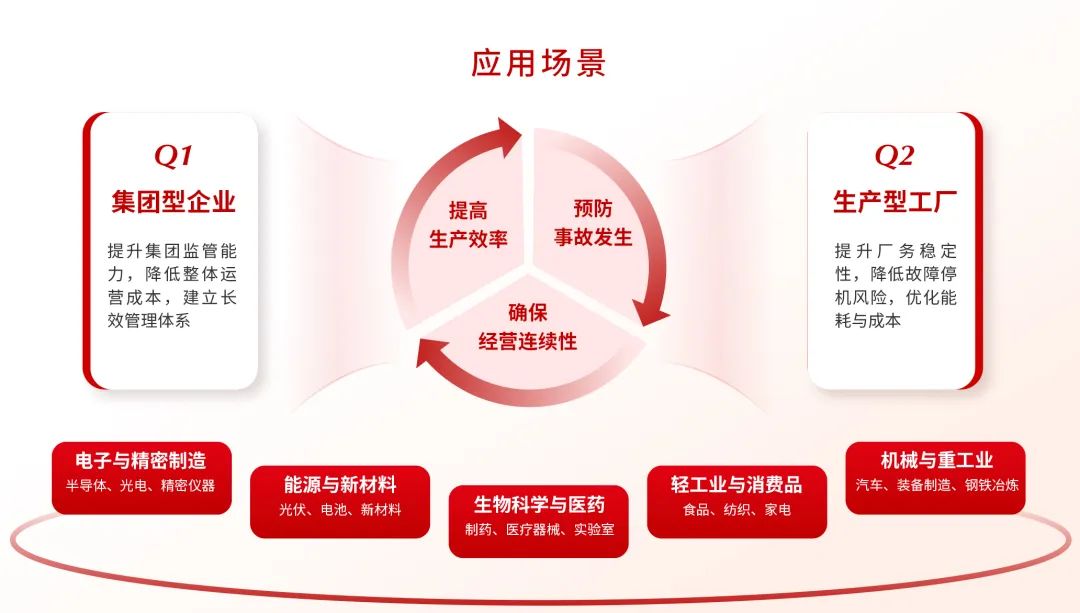 应用场景

Q1
集团型企业
提升集团监管能力，降低整体运营成本，建立长效管理体系

提高
生产效率

预防
事故发生

确保
经营连续性

Q2
生产型工厂
提升厂务稳定性，降低故障停机风险，优化能耗与成本

电子与精密制造
半导体、光电、精密仪器

能源与新材料
光伏、电池、新材料

生物科学与医药
制药、医疗器械、实验室

轻工业与消费品
食品、纺织、家电

机械与重工业
汽车、装备制造、钢铁冶炼